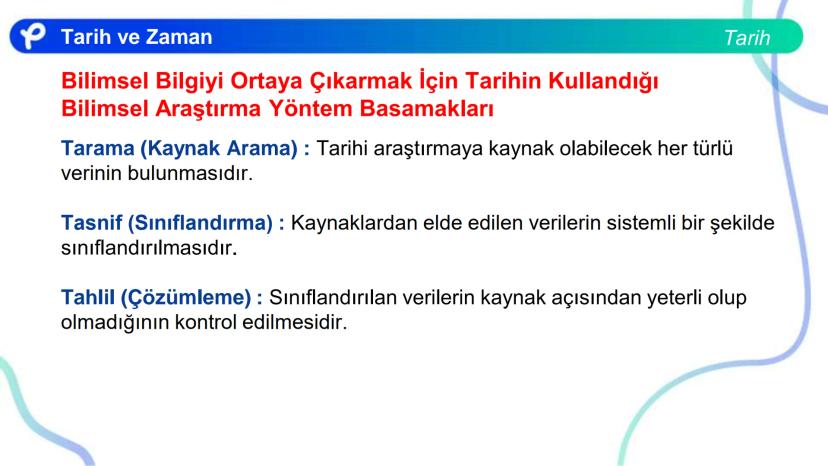 Tarih ve Zaman

Tarih

Bilimsel Bilgiyi Ortaya Çıkarmak İçin Tarihin Kullandığı Bilimsel Araştırma Yöntem Basamakları

Tarama (Kaynak Arama) : Tarihi araştırmaya kaynak olabilecek her türlü verinin bulunmasıdır.

Tasnif (Sınıflandırma) : Kaynaklardan elde edilen verilerin sistemli bir şekilde sınıflandırılmasıdır.

Tahlil (Çözümleme) : Sınıflandırılan verilerin kaynak açısından yeterli olup olmadığının kontrol edilmesidir.